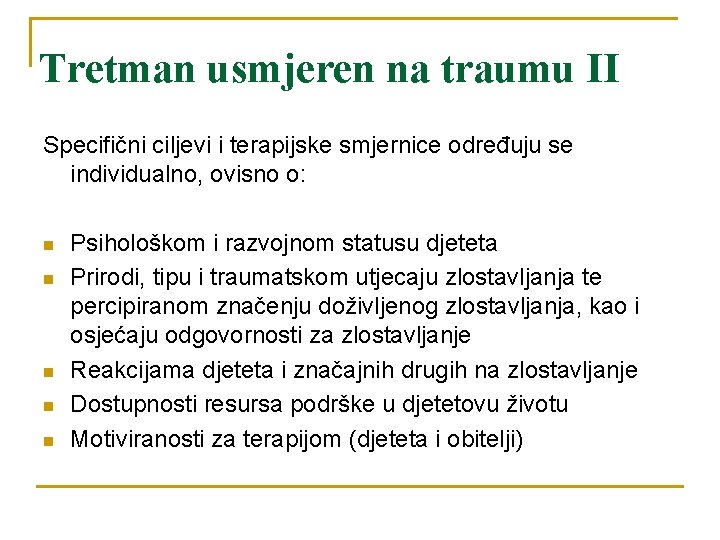 Tretman usmjeren na traumu II

Specifični ciljevi i terapijske smjernice određuju se individualno, ovisno o:

- Psihološkom i razvojnom statusu djeteta
- Prirodi, tipu i traumatskom utjecaju zlostavljanja te percipiranom značenju doživljenog zlostavljanja, kao i osjećaju odgovornosti za zlostavljanje
- Reakcijama djeteta i značajnih drugih na zlostavljanje
- Dostupnosti resursa podrške u djetetovu životu
- Motiviranosti za terapijom (djeteta i obitelji)